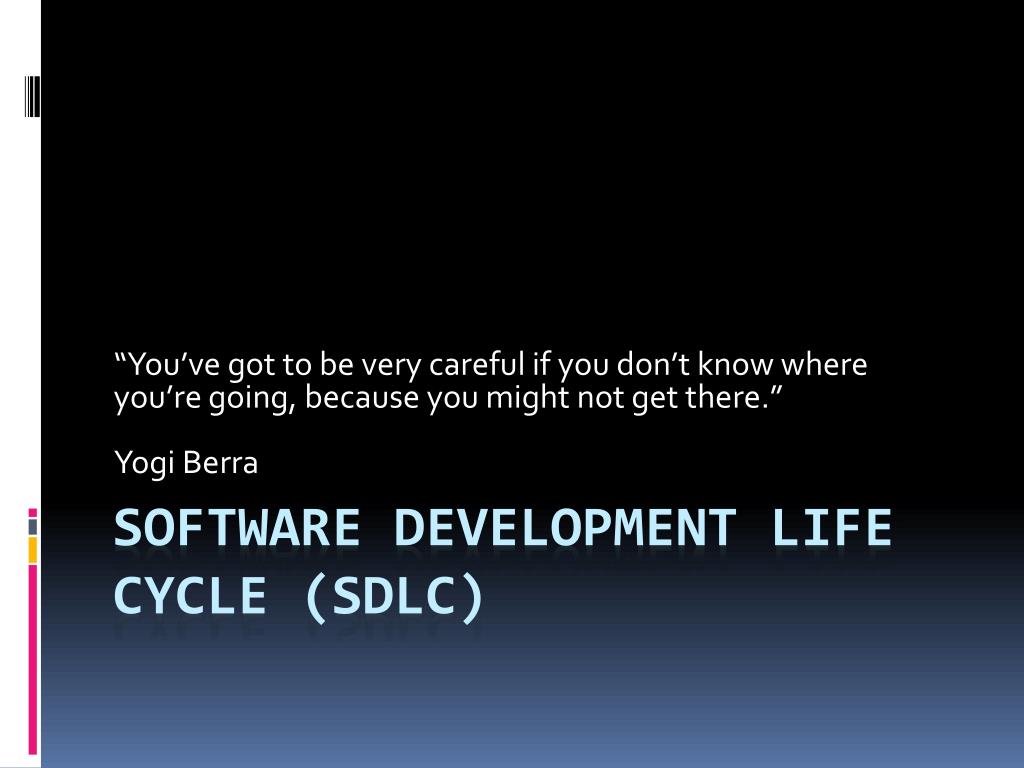 “You’ve got to be very careful if you don’t know where you’re going, because you might not get there.”

Yogi Berra

SOFTWARE DEVELOPMENT LIFE CYCLE (SDLC)